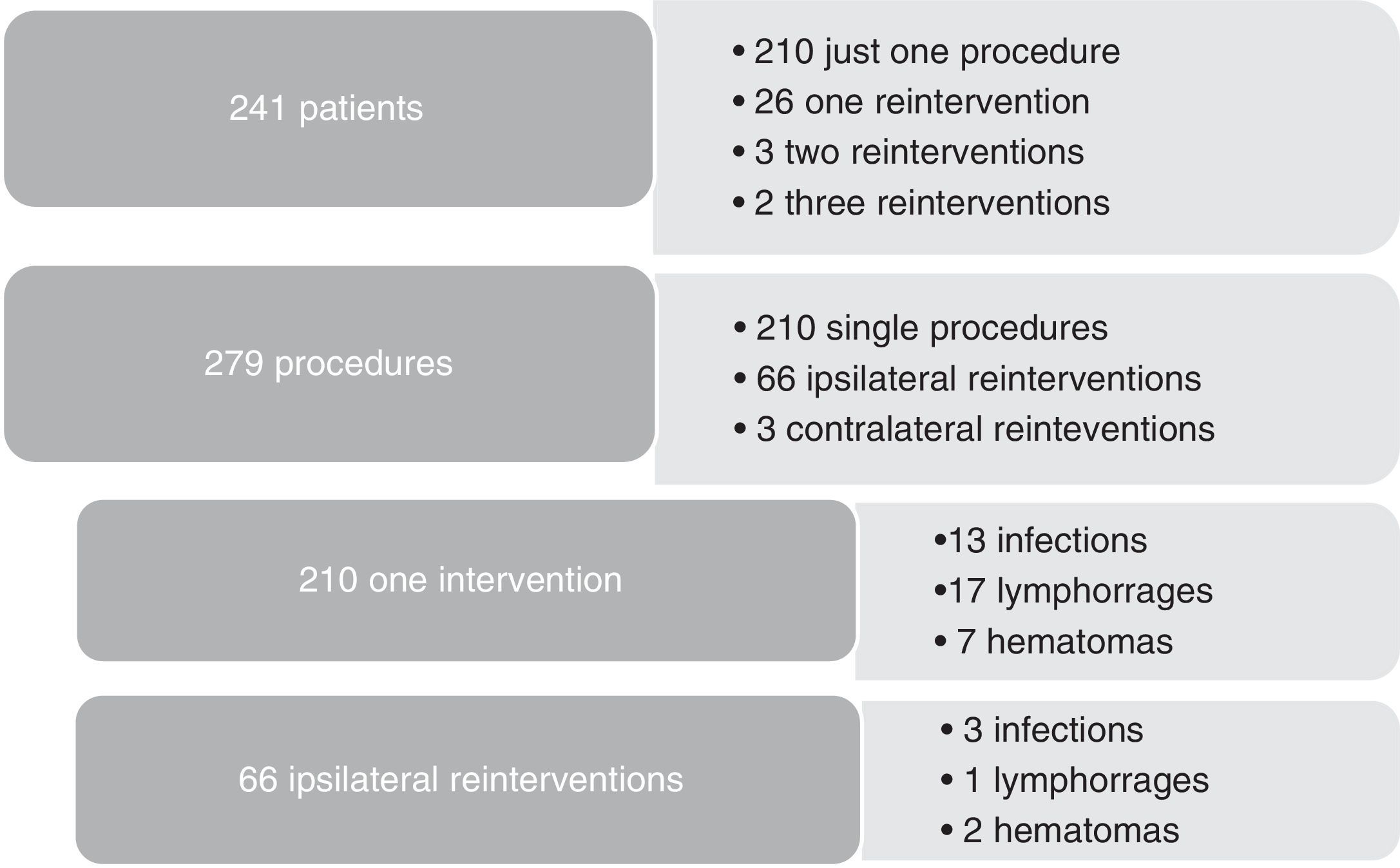 241 patients

• 210 just one procedure
• 26 one reintervention
• 3 two reinterventions
• 2 three reinterventions

279 procedures

• 210 single procedures
• 66 ipsilateral reinterventions
• 3 contralateral reinteventions

210 one intervention

•13 infections
•17 lymphorrages
• 7 hematomas

66 ipsilateral reinterventions

• 3 infections
• 1 lymphorrages
• 2 hematomas